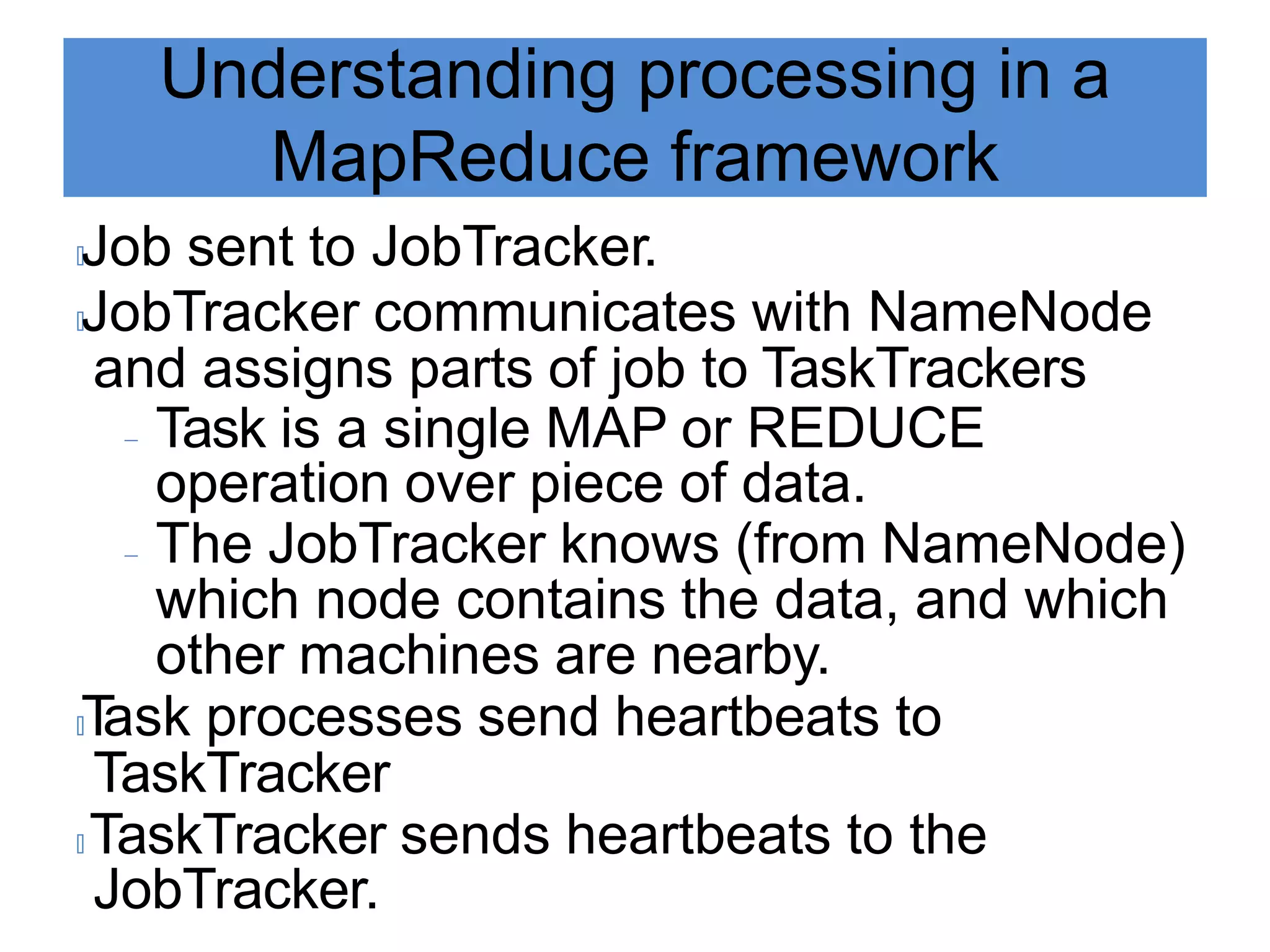 Understanding processing in a MapReduce framework

Job sent to JobTracker.

JobTracker communicates with NameNode and assigns parts of job to TaskTrackers

– Task is a single MAP or REDUCE operation over piece of data.

– The JobTracker knows (from NameNode) which node contains the data, and which other machines are nearby.

Task processes send heartbeats to TaskTracker

TaskTracker sends heartbeats to the JobTracker.